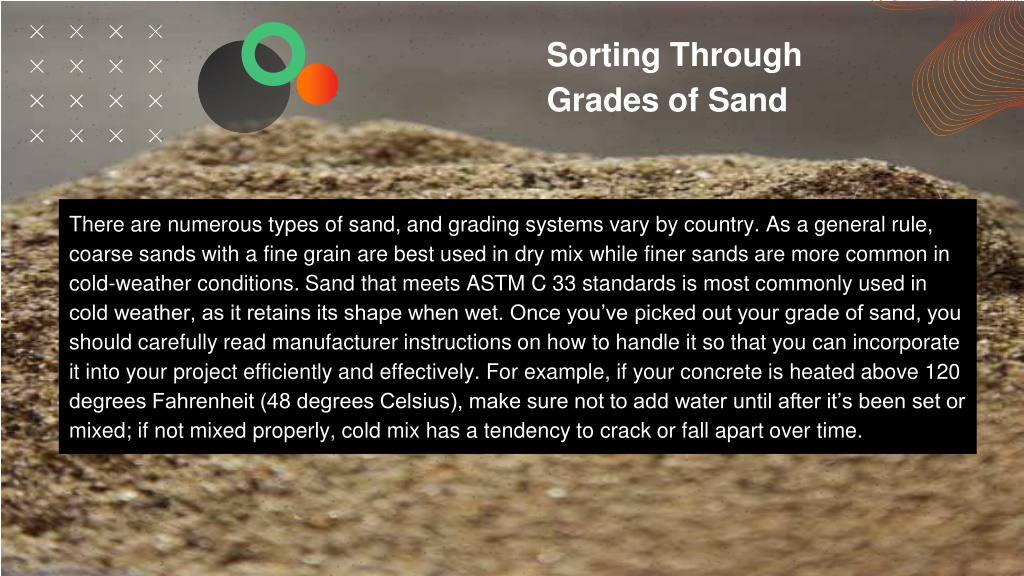 Sorting Through Grades of Sand

There are numerous types of sand, and grading systems vary by country. As a general rule, coarse sands with a fine grain are best used in dry mix while finer sands are more common in cold-weather conditions. Sand that meets ASTM C 33 standards is most commonly used in cold weather, as it retains its shape when wet. Once you've picked out your grade of sand, you should carefully read manufacturer instructions on how to handle it so that you can incorporate it into your project efficiently and effectively. For example, if your concrete is heated above 120 degrees Fahrenheit (48 degrees Celsius), make sure not to add water until after it's been set or mixed; if not mixed properly, cold mix has a tendency to crack or fall apart over time.